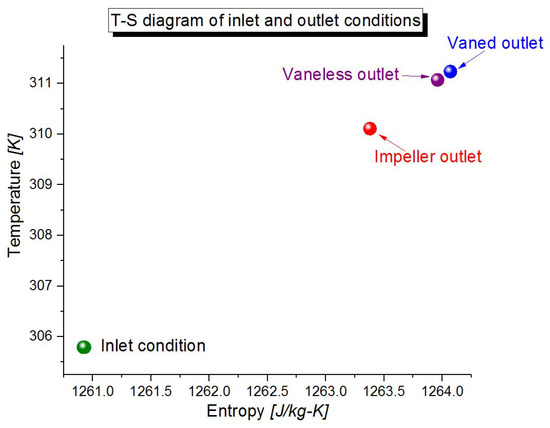 T-S diagram of inlet and outlet conditions

Vaned outlet

Vaneless outlet

Impeller outlet

Inlet condition

Temperature [K]

311
310
309
308
307
306

1261.0 1261.5 1262.0 1262.5 1263.0 1263.5 1264.0

Entropy [J/kg-K]